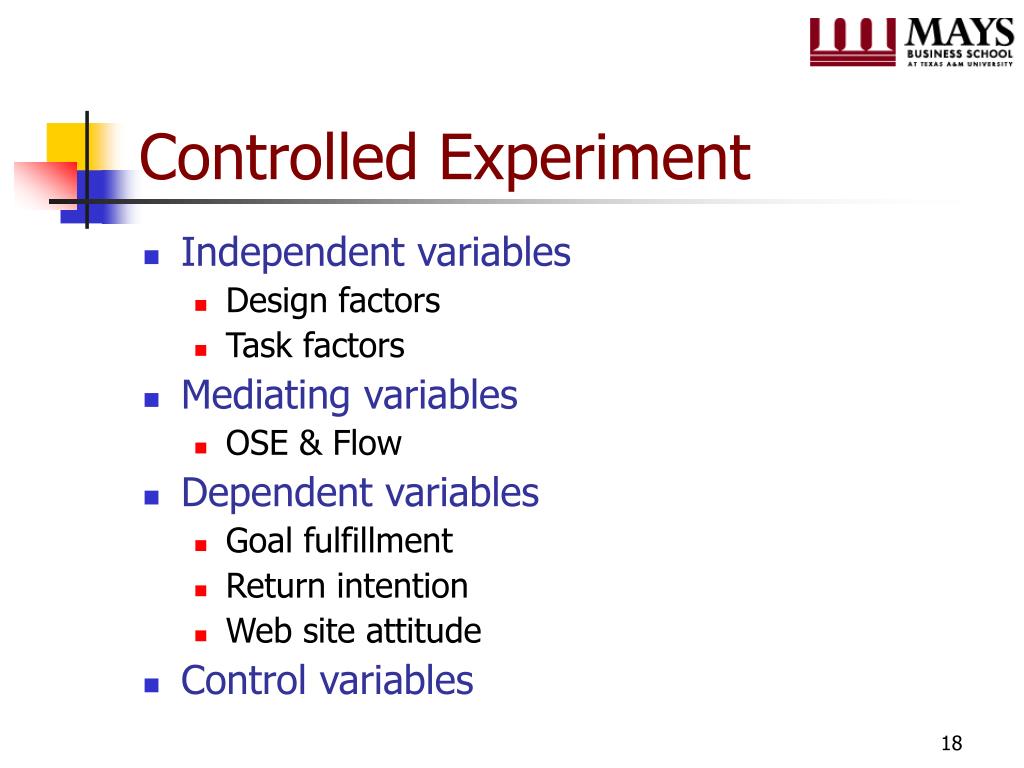 MAYS
BUSINESS SCHOOL
AT TEXAS A&M UNIVERSITY

Controlled Experiment

Independent variables
Design factors
Task factors
Mediating variables
OSE & Flow
Dependent variables
Goal fulfillment
Return intention
Web site attitude
Control variables

18